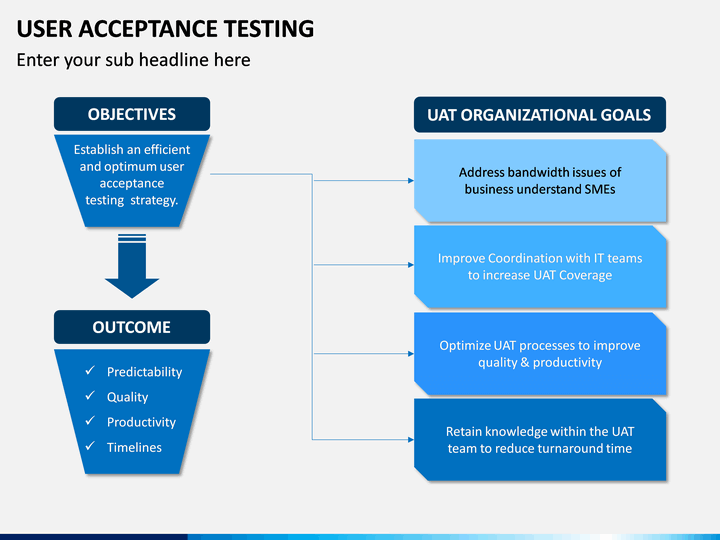 USER ACCEPTANCE TESTING

Enter your sub headline here

OBJECTIVES

Establish an efficient and optimum user acceptance testing strategy.

OUTCOME

✓ Predictability
✓ Quality
✓ Productivity
✓ Timelines

UAT ORGANIZATIONAL GOALS

Address bandwidth issues of business understand SMEs

Improve Coordination with IT teams to increase UAT Coverage

Optimize UAT processes to improve quality & productivity

Retain knowledge within the UAT team to reduce turnaround time